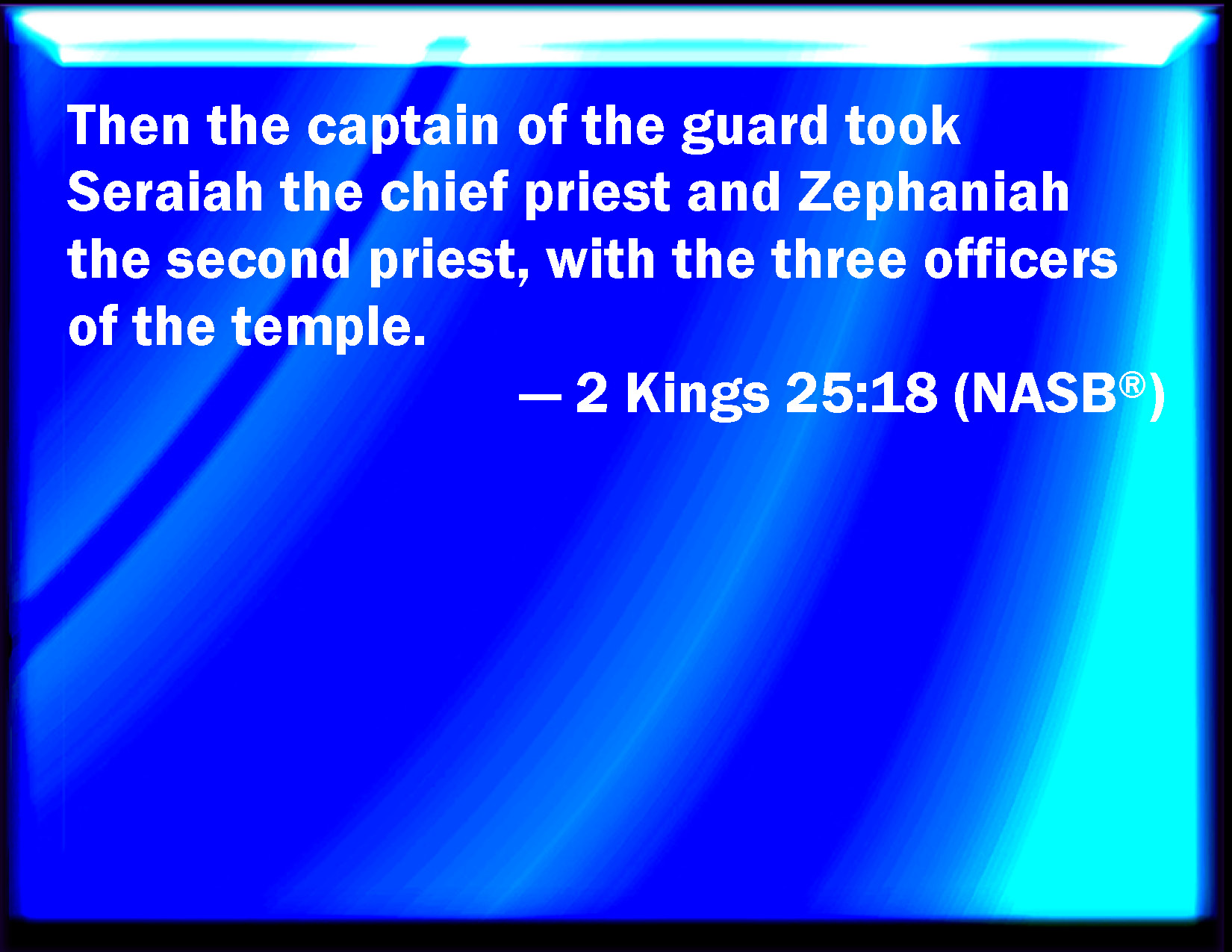 Then the captain of the guard took Seraiah the chief priest and Zephaniah the second priest, with the three officers of the temple.

— 2 Kings 25:18 (NASB®)